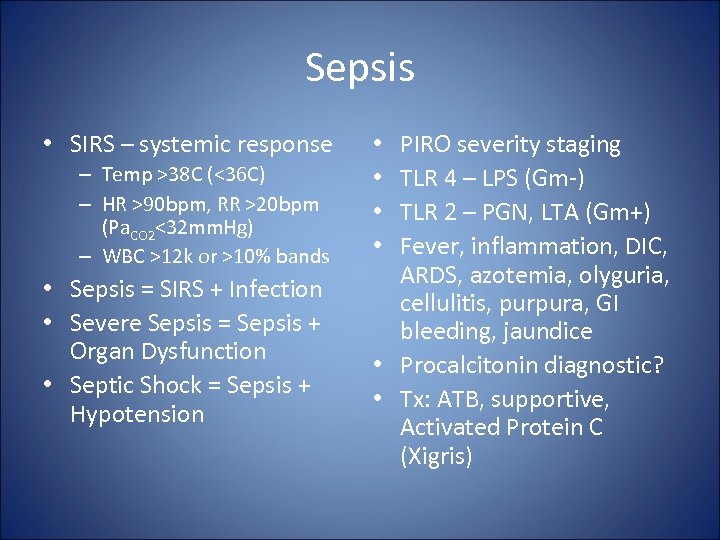 Sepsis

• SIRS – systemic response
  – Temp >38C (<36C)
  – HR >90bpm, RR >20bpm ($Pa_{CO2}$<32mmHg)
  – WBC >12k or >10% bands
• Sepsis = SIRS + Infection
• Severe Sepsis = Sepsis + Organ Dysfunction
• Septic Shock = Sepsis + Hypotension

• PIRO severity staging
• TLR 4 – LPS (Gm-)
• TLR 2 – PGN, LTA (Gm+)
• Fever, inflammation, DIC, ARDS, azotemia, olyguria, cellulitis, purpura, GI bleeding, jaundice
• Procalcitonin diagnostic?
• Tx: ATB, supportive, Activated Protein C (Xigris)